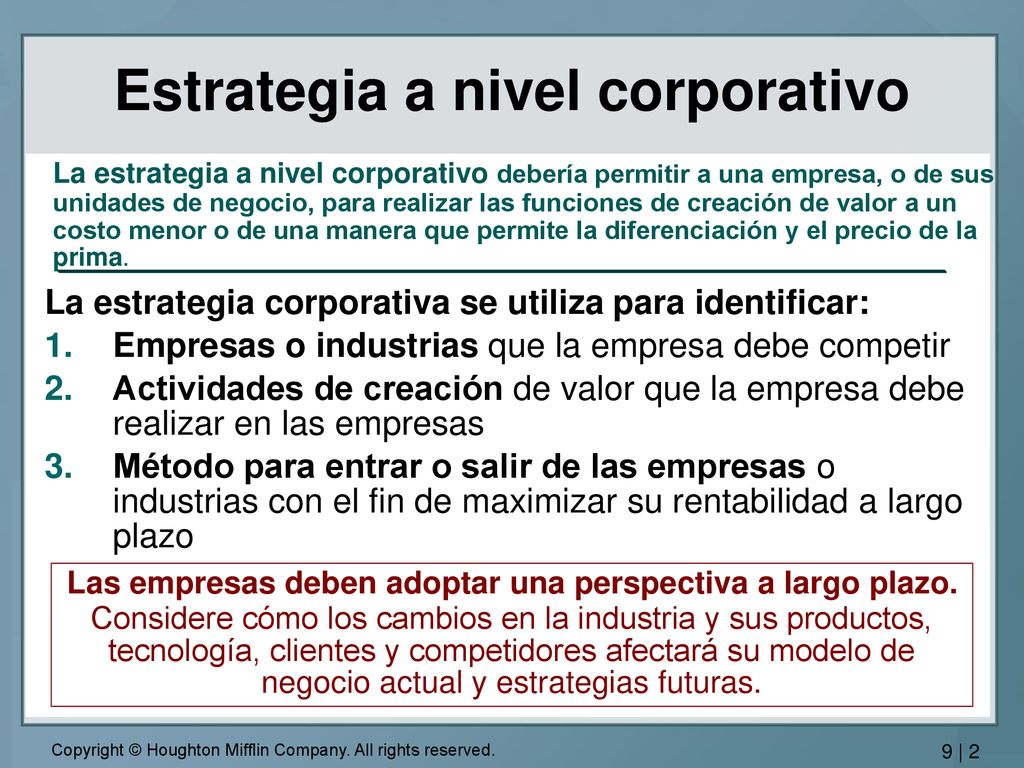 Estrategia a nivel corporativo

La estrategia a nivel corporativo debería permitir a una empresa, o de sus unidades de negocio, para realizar las funciones de creación de valor a un costo menor o de una manera que permite la diferenciación y el precio de la prima.

La estrategia corporativa se utiliza para identificar:
1. Empresas o industrias que la empresa debe competir
2. Actividades de creación de valor que la empresa debe realizar en las empresas
3. Método para entrar o salir de las empresas o industrias con el fin de maximizar su rentabilidad a largo plazo

Las empresas deben adoptar una perspectiva a largo plazo. Considere cómo los cambios en la industria y sus productos, tecnología, clientes y competidores afectará su modelo de negocio actual y estrategias futuras.

Copyright © Houghton Mifflin Company. All rights reserved.

9 | 2